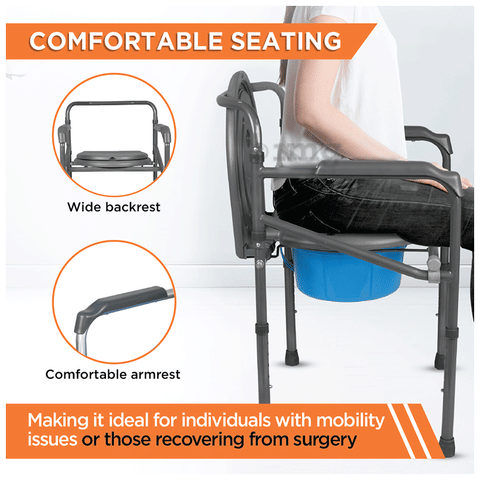 COMFORTABLE SEATING

Wide backrest

Comfortable armrest

Making it ideal for individuals with mobility issues or those recovering from surgery